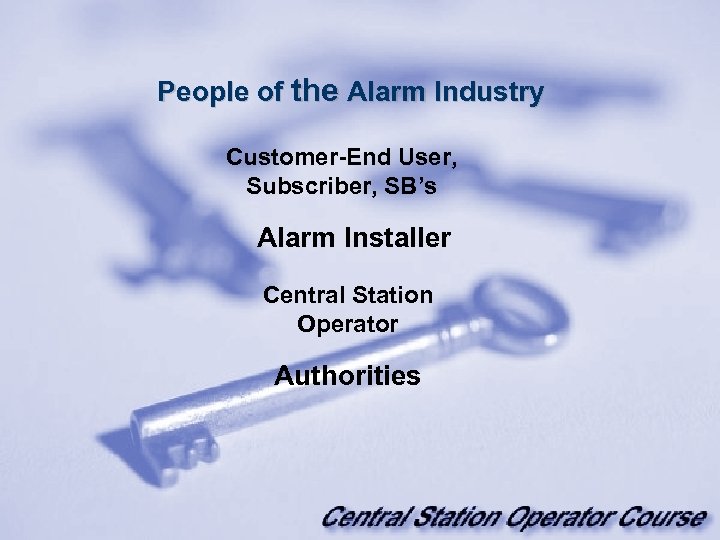 People of the Alarm Industry

Customer-End User, Subscriber, SB's

Alarm Installer

Central Station Operator

Authorities

Central Station Operator Course